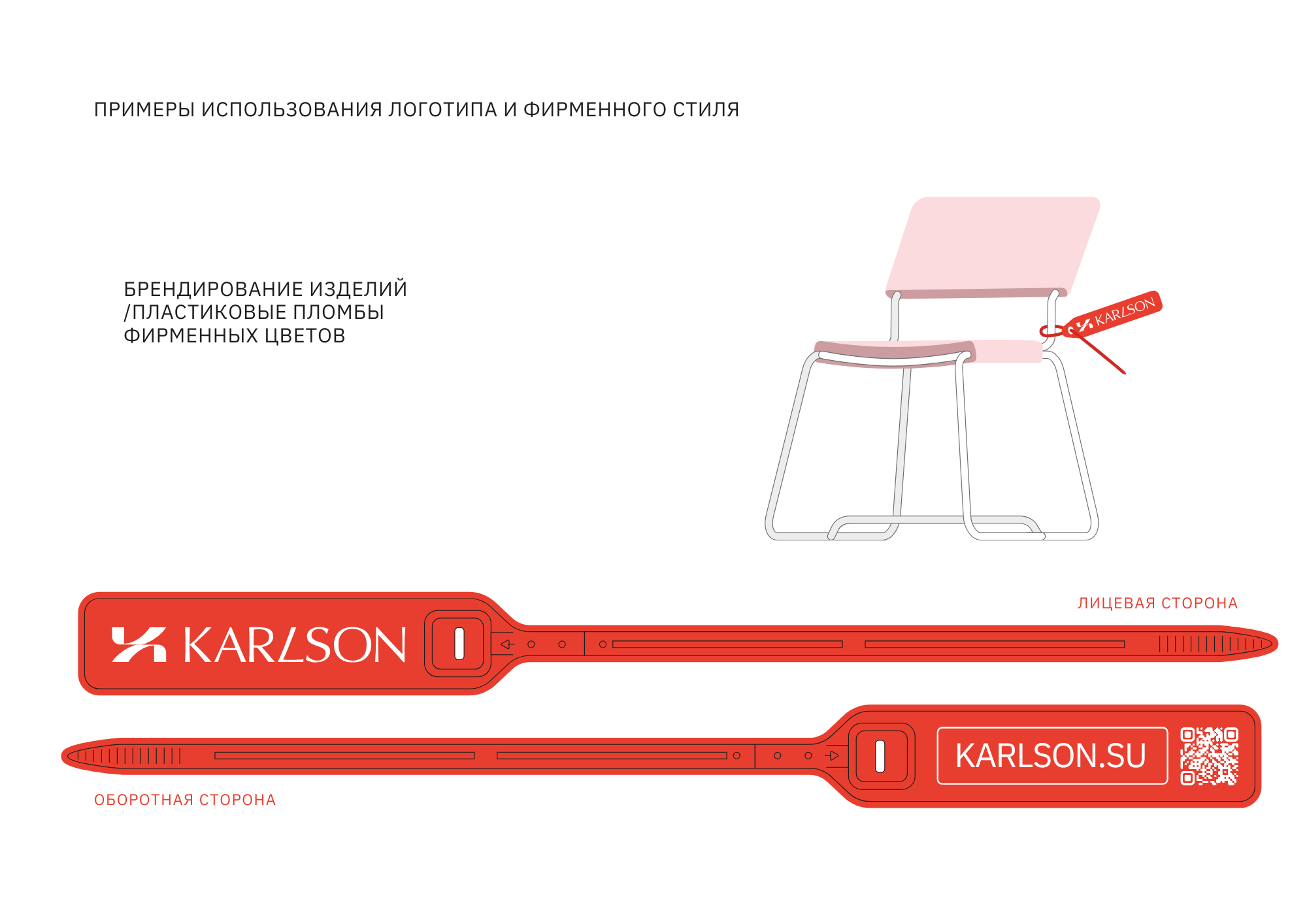 ПРИМЕРЫ ИСПОЛЬЗОВАНИЯ ЛОГОТИПА И ФИРМЕННОГО СТИЛЯ

БРЕНДИРОВАНИЕ ИЗДЕЛИЙ
/ПЛАСТИКОВЫЕ ПЛОМБЫ
ФИРМЕННЫХ ЦВЕТОВ

KARLSON

ЛИЦЕВАЯ СТОРОНА

KARLSON

KARLSON.SU

ОБОРОТНАЯ СТОРОНА